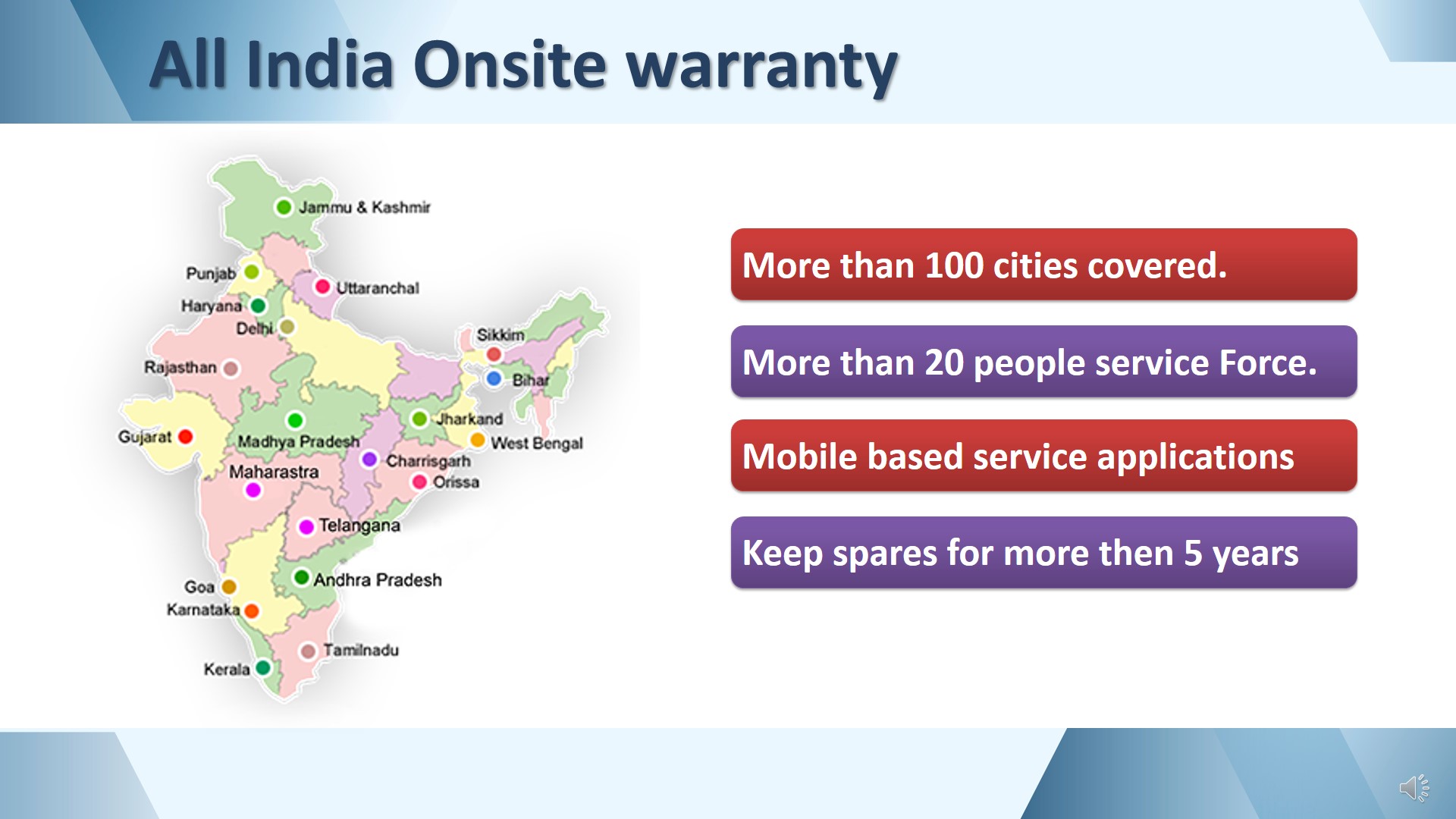 All India Onsite warranty

Jammu & Kashmir
Punjab
Uttaranchal
Haryana
Delhi
Sikkim
Rajasthan
Bihar
Jharkand
Gujarat
Madhya Pradesh
West Bengal
Charrisgarh
Maharastra
Orissa
Telangana
Andhra Pradesh
Goa
Karnataka
Tamilnadu
Kerala

More than 100 cities covered.

More than 20 people service Force.

Mobile based service applications

Keep spares for more then 5 years